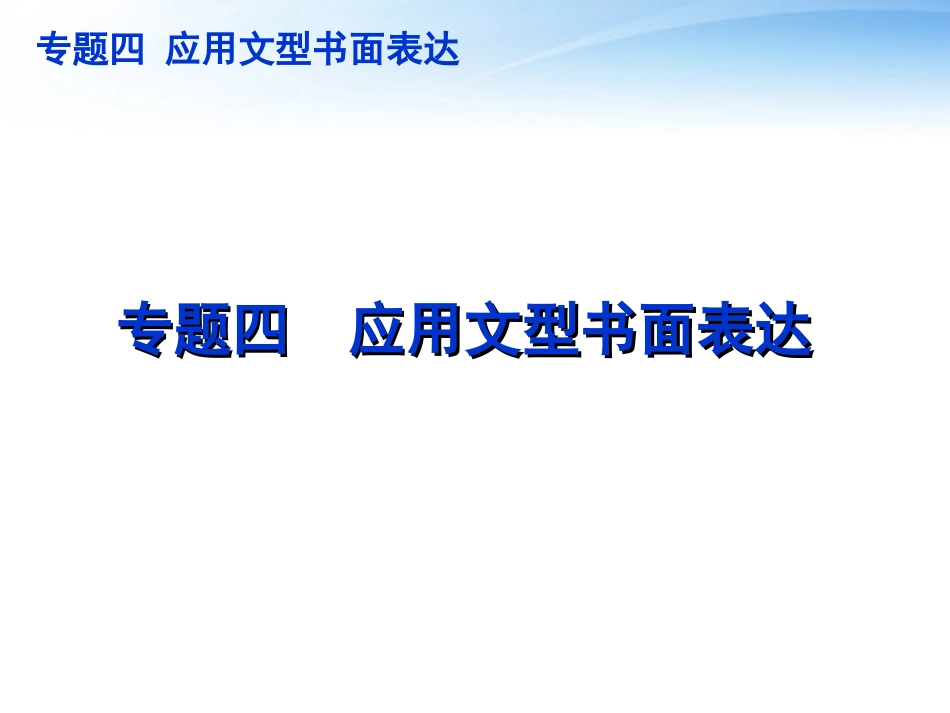 专题四  应用文型书面表达

专题四　应用文型书面表达